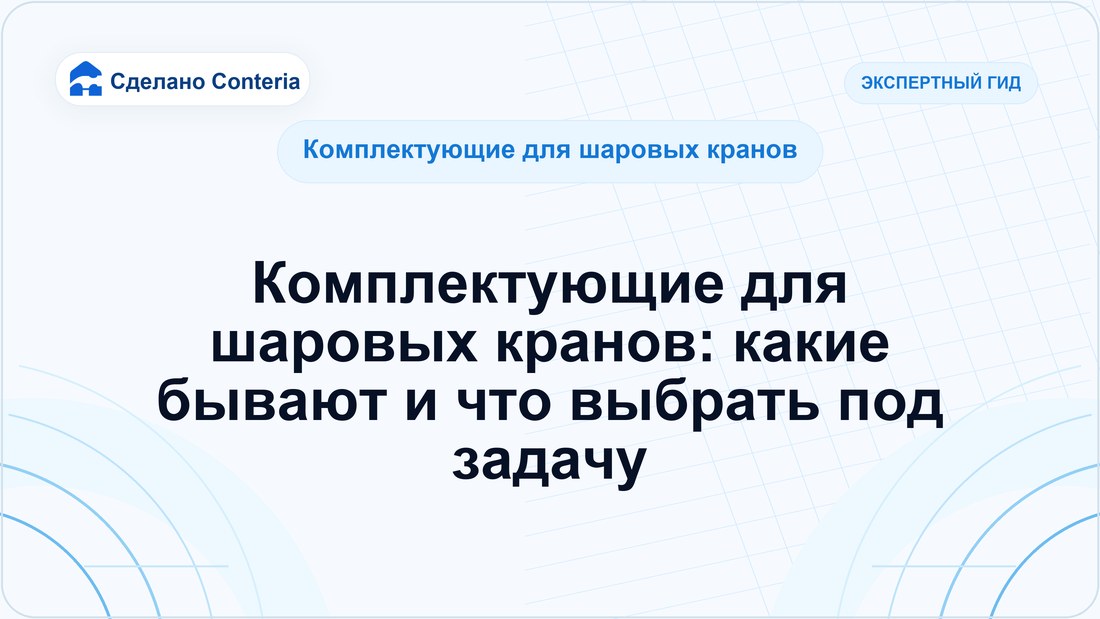 Сделано Conteria

ЭКСПЕРТНЫЙ ГИД

Комплектующие для шаровых кранов

Комплектующие для шаровых кранов: какие бывают и что выбрать под задачу